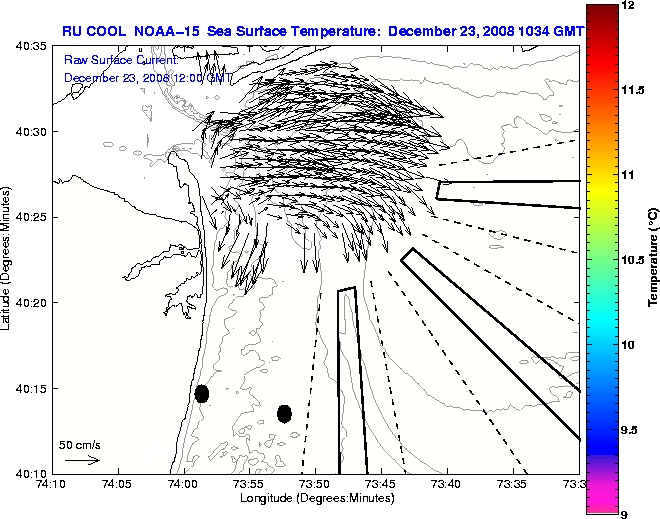 RU COOL NOAA-15 Sea Surface Temperature: December 23, 2008 1034 GMT

Raw Surface Current:
December 23, 2008 12:00 GMT

40:35
40:30
40:25
40:20
40:15
40:10

Latitude (Degrees:Minutes)

50 cm/s

74:10 74:05 74:00 73:55 73:50 73:45 73:40 73:35 73:3

Longitude (Degrees:Minutes)

12
11.5
11
10.5
10
9.5
9

Temperature (°C)